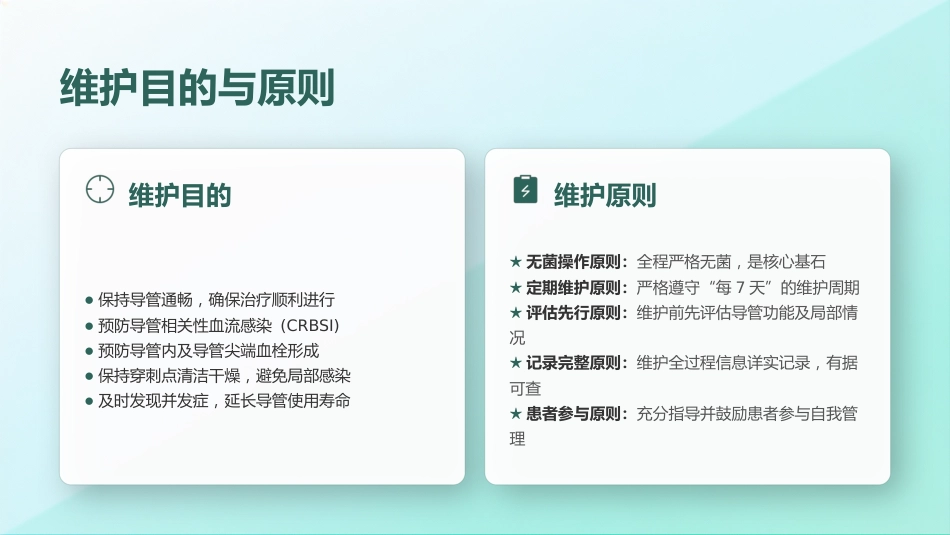 维护目的与原则

维护目的

● 保持导管通畅，确保治疗顺利进行
● 预防导管相关性血流感染（CRBSI）
● 预防导管内及导管尖端血栓形成
● 保持穿刺点清洁干燥，避免局部感染
● 及时发现并发症，延长导管使用寿命

维护原则

★ 无菌操作原则：全程严格无菌，是核心基石
★ 定期维护原则：严格遵守“每 7 天”的维护周期
★ 评估先行原则：维护前先评估导管功能及局部情况
★ 记录完整原则：维护全过程信息详实记录，有据可查
★ 患者参与原则：充分指导并鼓励患者参与自我管理